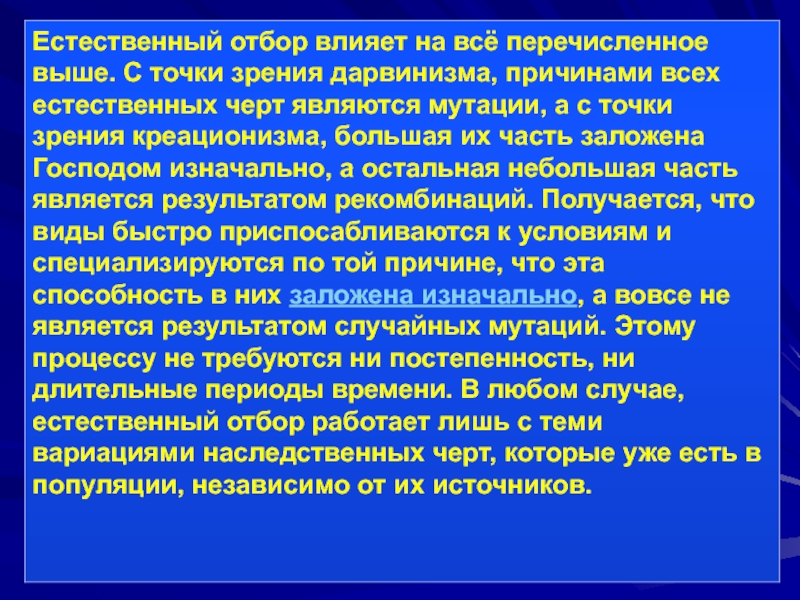 Естественный отбор влияет на всё перечисленное выше. С точки зрения дарвинизма, причинами всех естественных черт являются мутации, а с точки зрения креационизма, большая их часть заложена Господом изначально, а остальная небольшая часть является результатом рекомбинаций. Получается, что виды быстро приспосабливаются к условиям и специализируются по той причине, что эта способность в них заложена изначально, а вовсе не является результатом случайных мутаций. Этому процессу не требуются ни постепенность, ни длительные периоды времени. В любом случае, естественный отбор работает лишь с теми вариациями наследственных черт, которые уже есть в популяции, независимо от их источников.